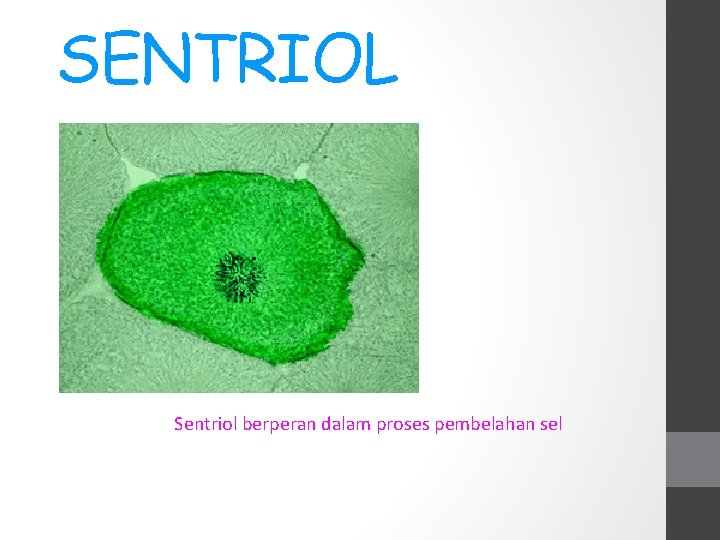 SENTRIOL

Sentriol berperan dalam proses pembelahan sel